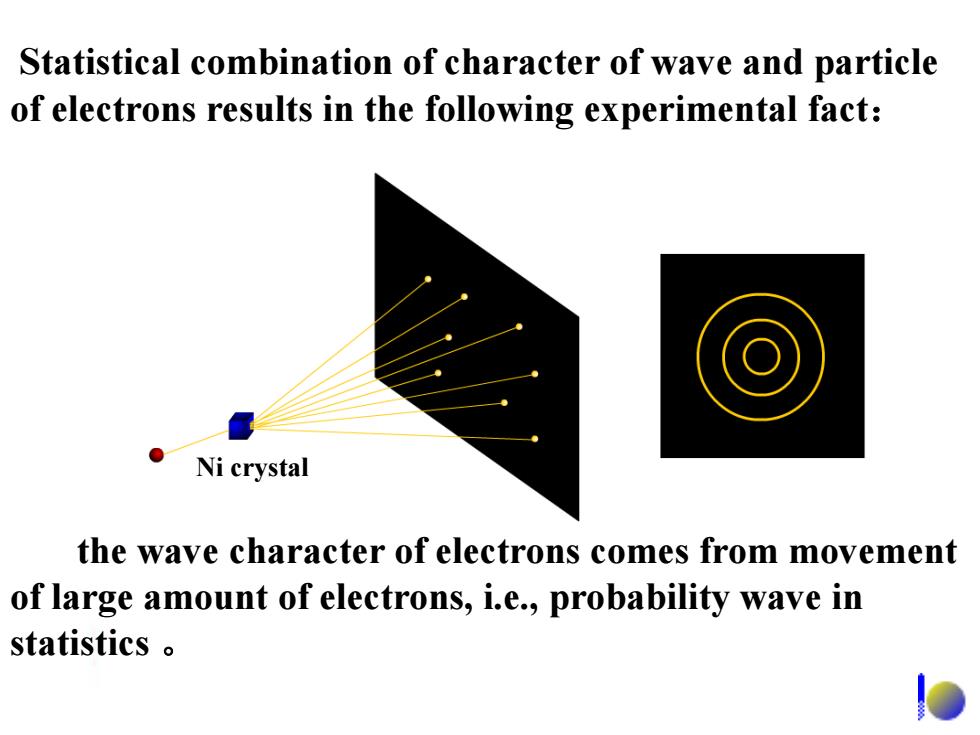 Statistical combination of character of wave and particle of electrons results in the following experimental fact：

Ni crystal

the wave character of electrons comes from movement of large amount of electrons, i.e., probability wave in statistics 。